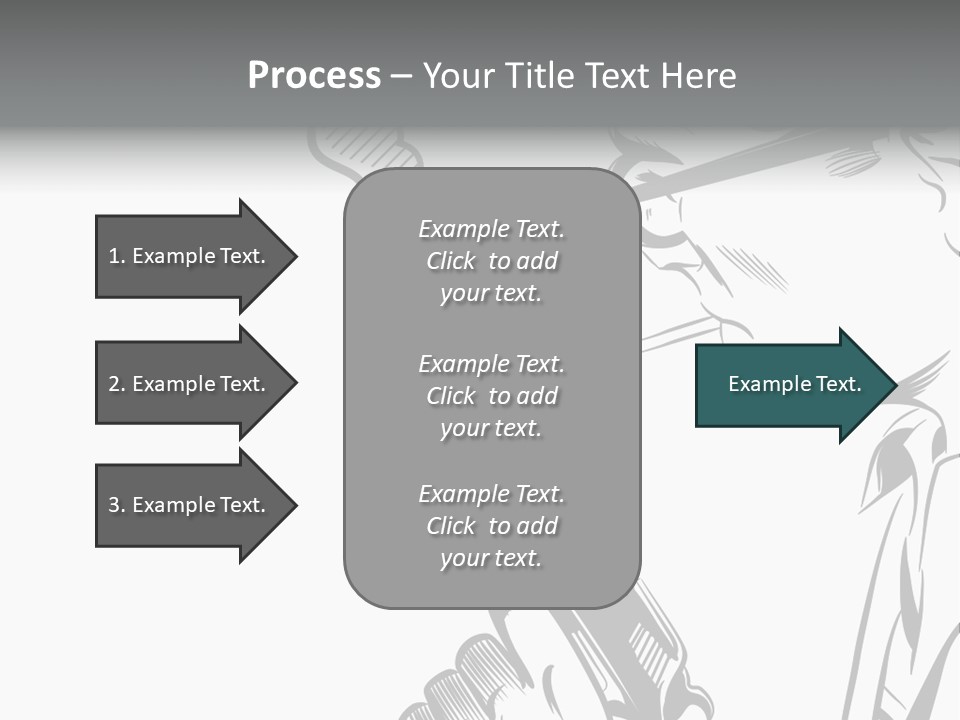 Process – Your Title Text Here

1. Example Text.

2. Example Text.

3. Example Text.

Example Text. Click to add your text.

Example Text. Click to add your text.

Example Text. Click to add your text.

Example Text.